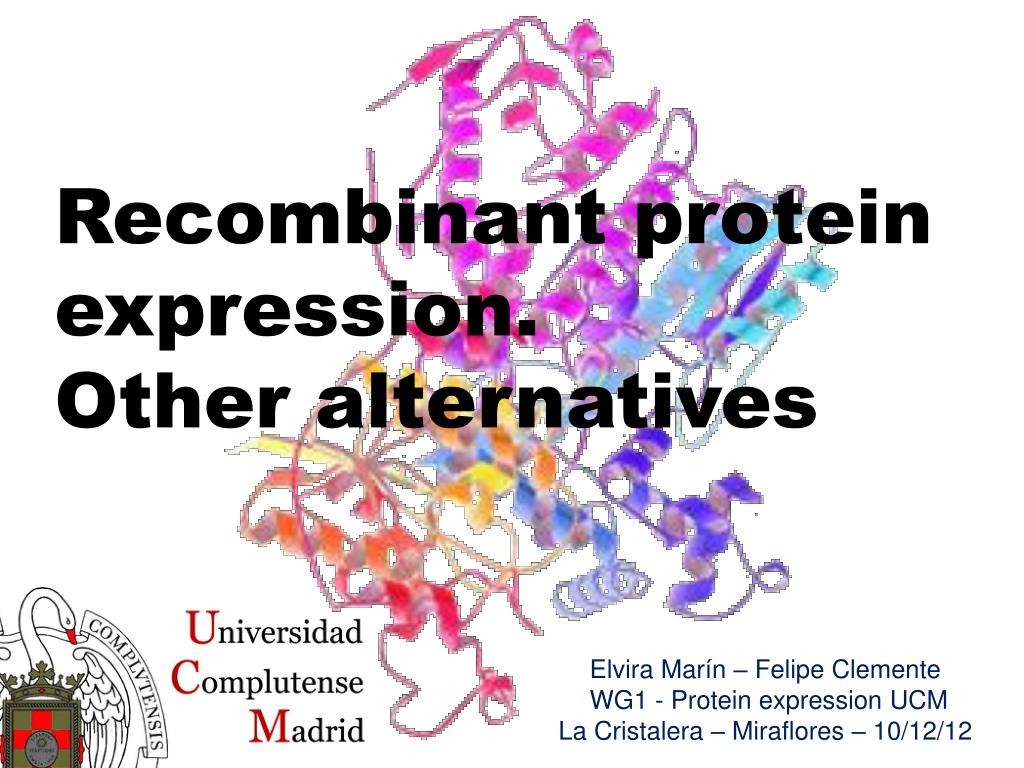 Recombinant protein expression.
Other alternatives

COMPLVTENSIS

Universidad
Complutense
Madrid

Elvira Marín – Felipe Clemente
WG1 - Protein expression UCM
La Cristalera – Miraflores – 10/12/12